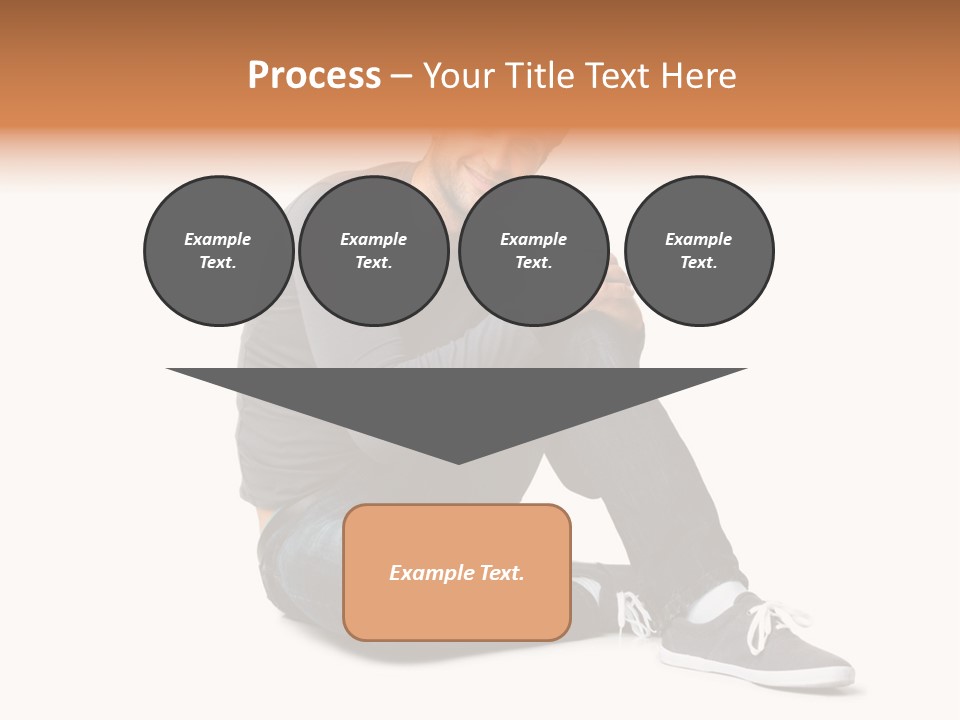 Process – Your Title Text Here

Example Text.

Example Text.

Example Text.

Example Text.

Example Text.